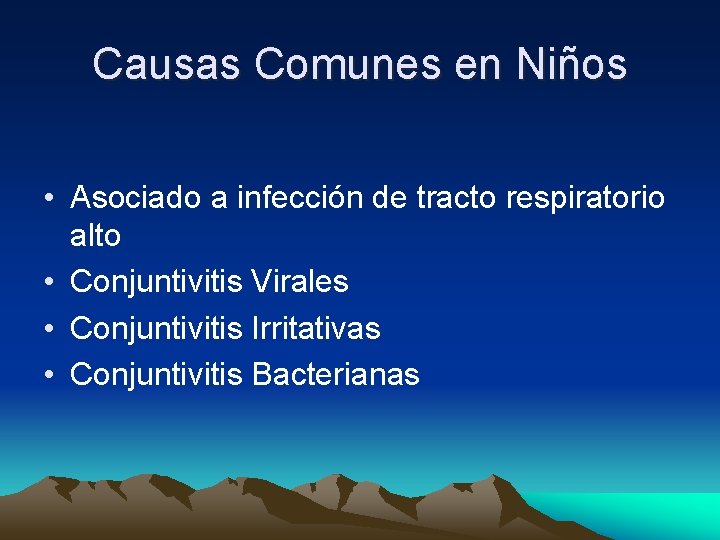 Causas Comunes en Niños

• Asociado a infección de tracto respiratorio alto
• Conjuntivitis Virales
• Conjuntivitis Irritativas
• Conjuntivitis Bacterianas